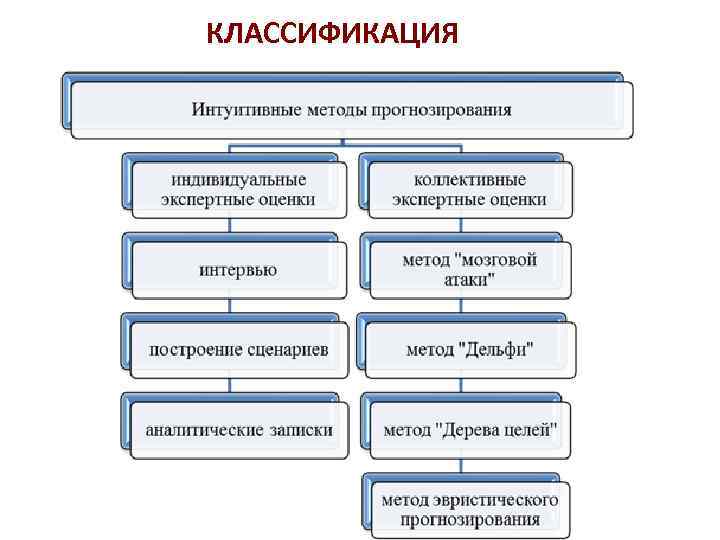 КЛАССИФИКАЦИЯ

Интуитивные методы прогнозирования

индивидуальные экспертные оценки

интервью

построение сценариев

аналитические записки

коллективные экспертные оценки

метод "мозговой атаки"

метод "Дельфи"

метод "Дерева целей"

метод эвристического прогнозирования